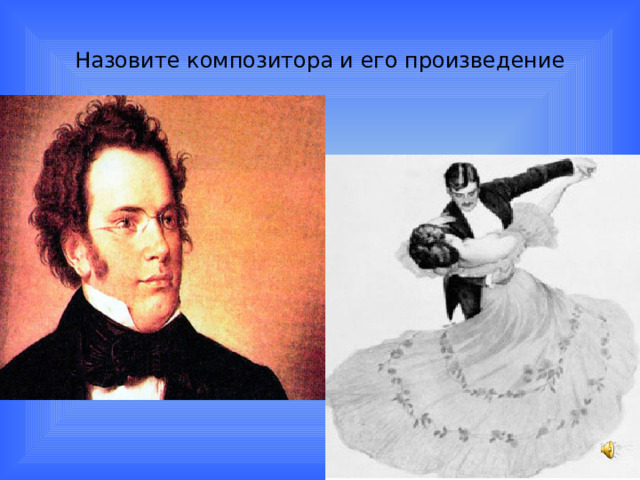 Назовите композитора и его произведение